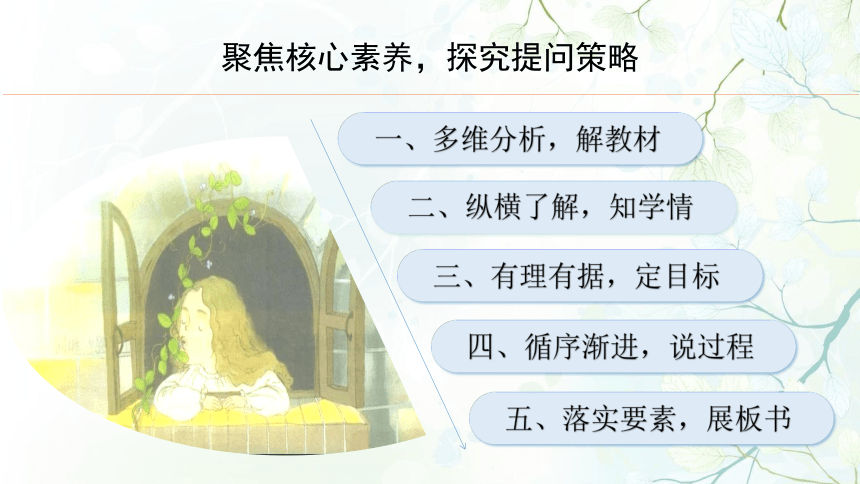 聚焦核心素养，探究提问策略

一、多维分析，解教材

二、纵横了解，知学情

三、有理有据，定目标

四、循序渐进，说过程

五、落实要素，展板书